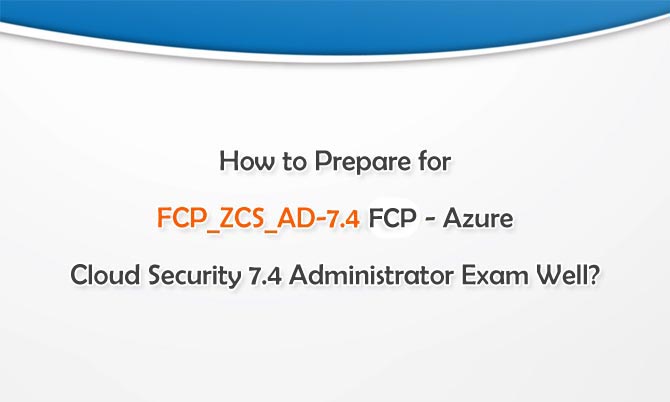 How to Prepare for

FCP_ZCS_AD-7.4 FCP - Azure

Cloud Security 7.4 Administrator Exam Well?